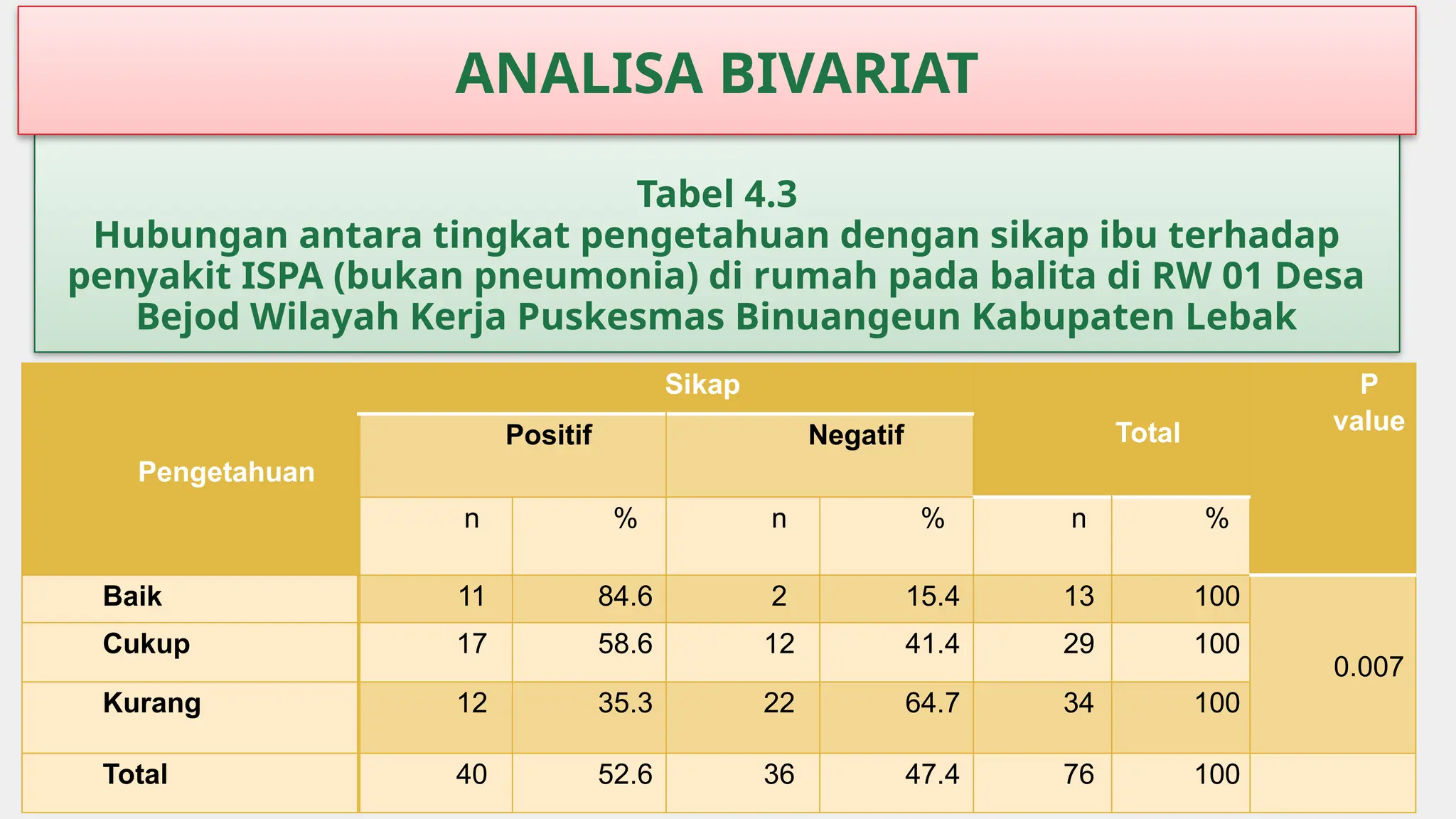 ANALISA BIVARIAT

Tabel 4.3
Hubungan antara tingkat pengetahuan dengan sikap ibu terhadap penyakit ISPA (bukan pneumonia) di rumah pada balita di RW 01 Desa Bejod Wilayah Kerja Puskesmas Binuangeun Kabupaten Lebak

| Pengetahuan | Sikap | | | | Total | | P value |
|---|---|---|---|---|---|---|---|
| | Positif | | Negatif | | | | |
| | n | % | n | % | n | % | |
| Baik | 11 | 84.6 | 2 | 15.4 | 13 | 100 | 0.007 |
| Cukup | 17 | 58.6 | 12 | 41.4 | 29 | 100 | |
| Kurang | 12 | 35.3 | 22 | 64.7 | 34 | 100 | |
| Total | 40 | 52.6 | 36 | 47.4 | 76 | 100 | |